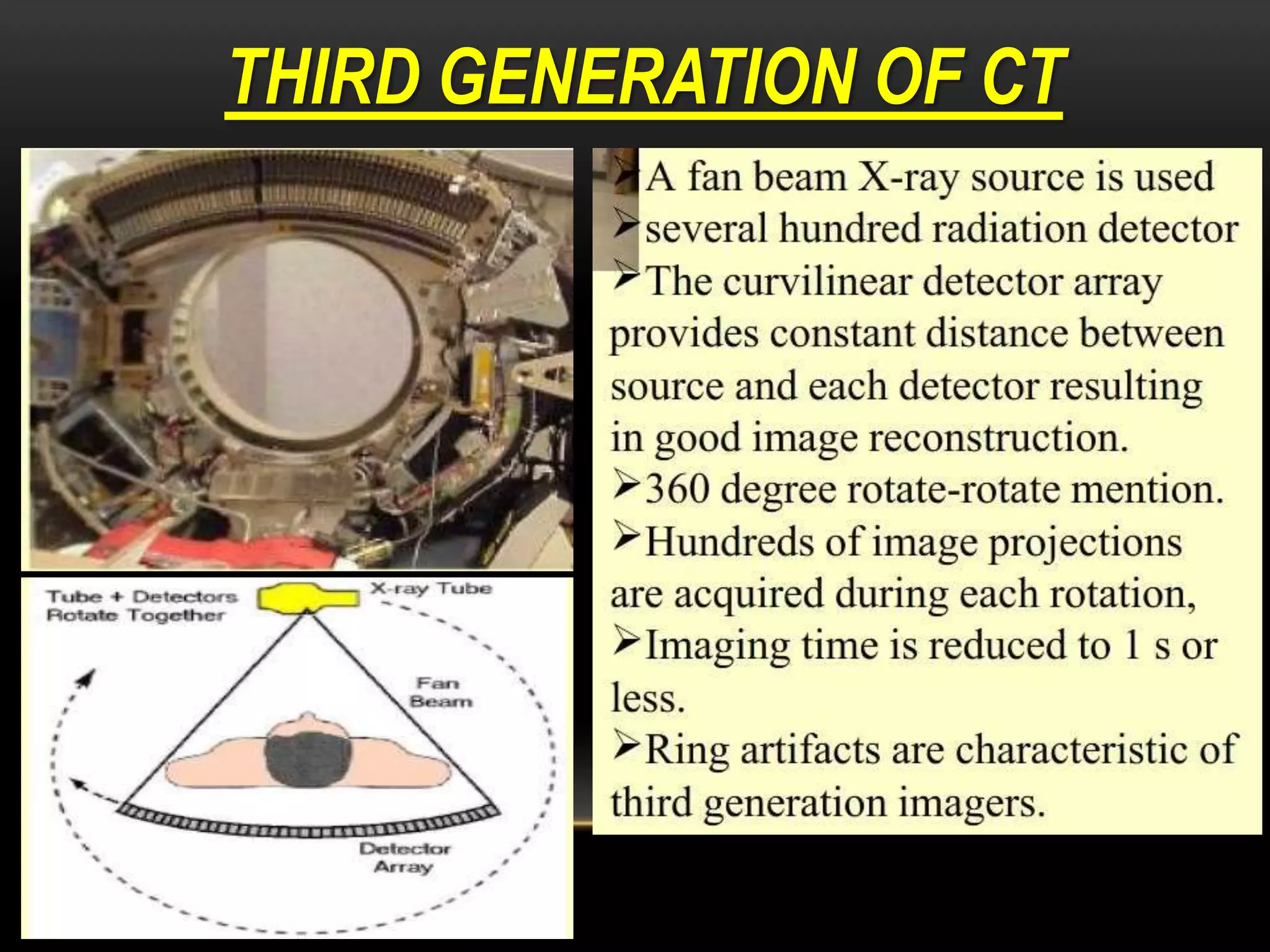 THIRD GENERATION OF CT

Tube + Detectors Rotate Together

X-ray Tube

Fan Beam

Detector Array

➢A fan beam X-ray source is used
➢several hundred radiation detector
➢The curvilinear detector array provides constant distance between source and each detector resulting in good image reconstruction.
➢360 degree rotate-rotate mention.
➢Hundreds of image projections are acquired during each rotation,
➢Imaging time is reduced to 1 s or less.
➢Ring artifacts are characteristic of third generation imagers.